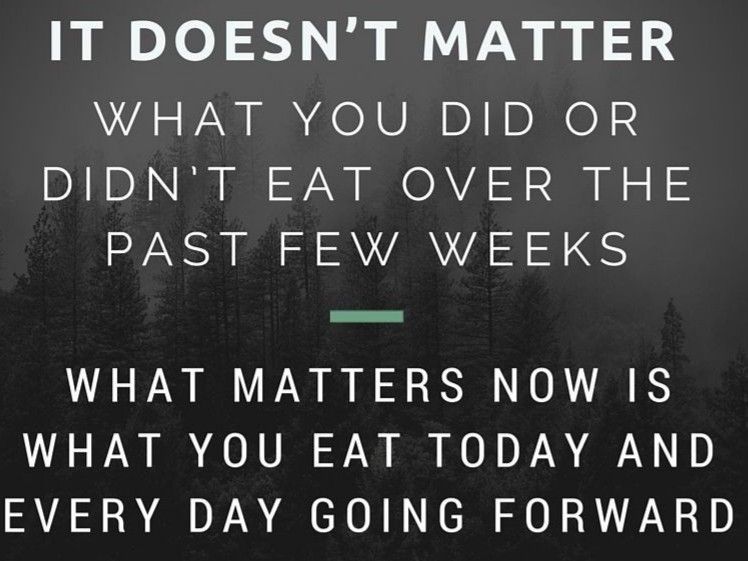 IT DOESN'T MATTER
WHAT YOU DID OR DIDN'T EAT OVER THE PAST FEW WEEKS

WHAT MATTERS NOW IS WHAT YOU EAT TODAY AND EVERY DAY GOING FORWARD